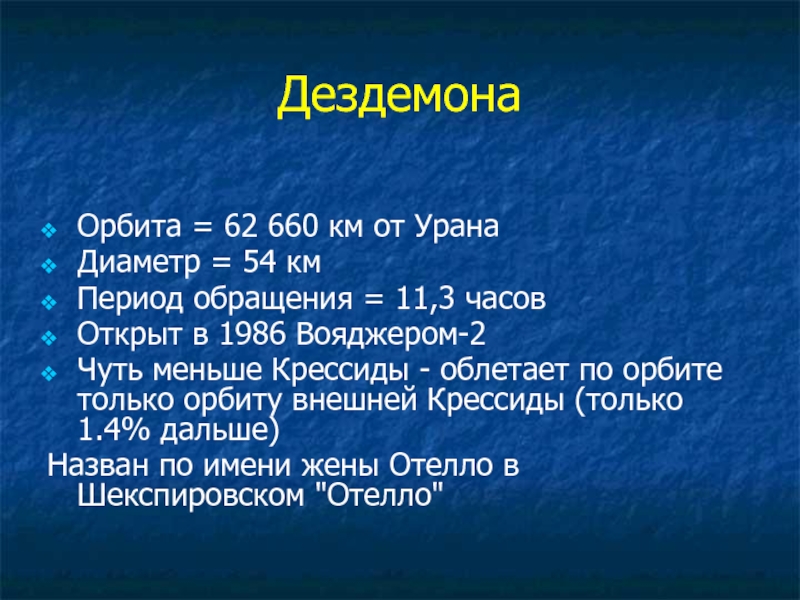 Дездемона

Орбита = 62 660 км от Урана
Диаметр = 54 км
Период обращения = 11,3 часов
Открыт в 1986 Вояджером-2
Чуть меньше Крессиды - облетает по орбите только орбиту внешней Крессиды (только 1.4% дальше)

Назван по имени жены Отелло в Шекспировском "Отелло"